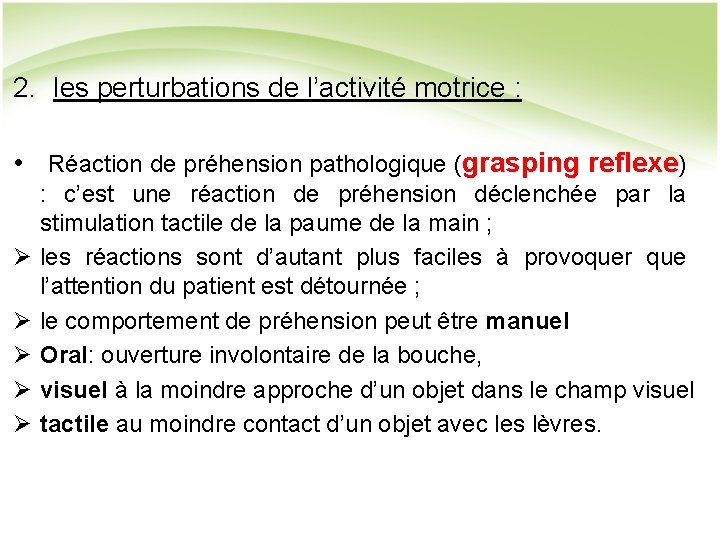 2. les perturbations de l’activité motrice :

• Réaction de préhension pathologique (grasping reflexe) : c’est une réaction de préhension déclenchée par la stimulation tactile de la paume de la main ;

➢ les réactions sont d’autant plus faciles à provoquer que l’attention du patient est détournée ;

➢ le comportement de préhension peut être manuel

➢ Oral: ouverture involontaire de la bouche,

➢ visuel à la moindre approche d’un objet dans le champ visuel

➢ tactile au moindre contact d’un objet avec les lèvres.